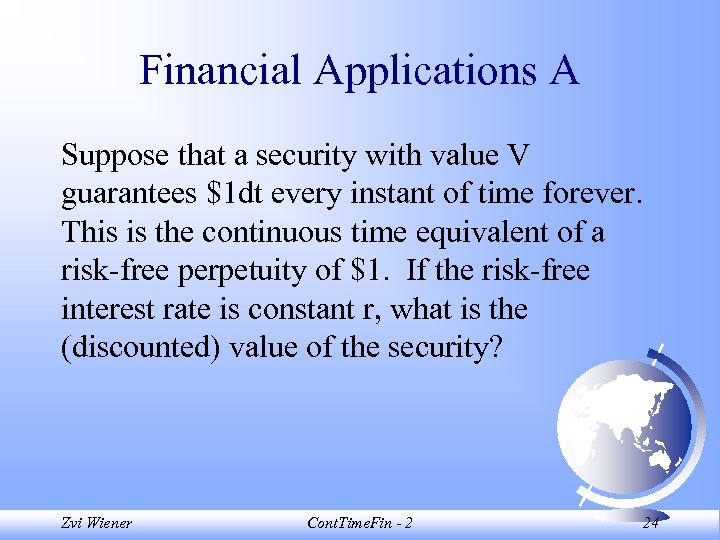 Financial Applications A

Suppose that a security with value V guarantees \$1dt every instant of time forever. This is the continuous time equivalent of a risk-free perpetuity of \$1. If the risk-free interest rate is constant r, what is the (discounted) value of the security?

Zvi Wiener

ContTimeFin - 2

24